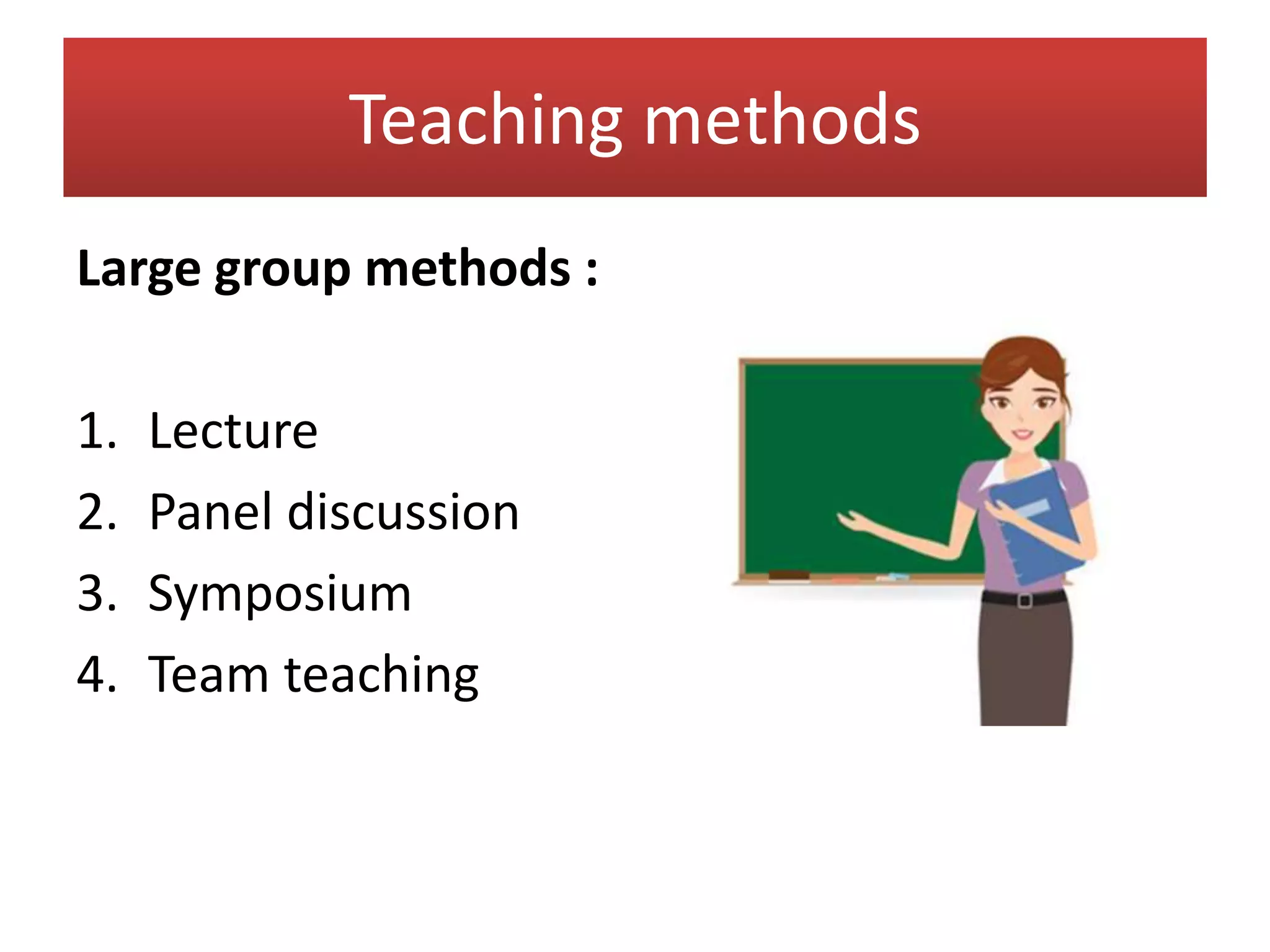 Teaching methods

Large group methods :

1. Lecture
2. Panel discussion
3. Symposium
4. Team teaching